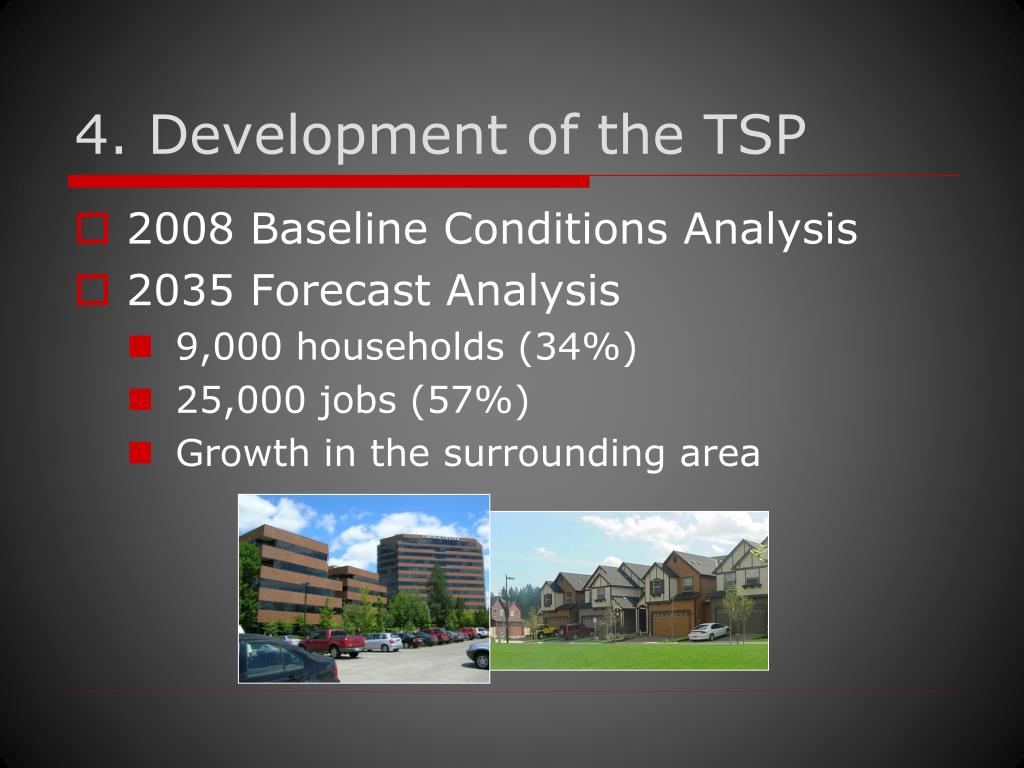 4. Development of the TSP

2008 Baseline Conditions Analysis
2035 Forecast Analysis
9,000 households (34%)
25,000 jobs (57%)
Growth in the surrounding area